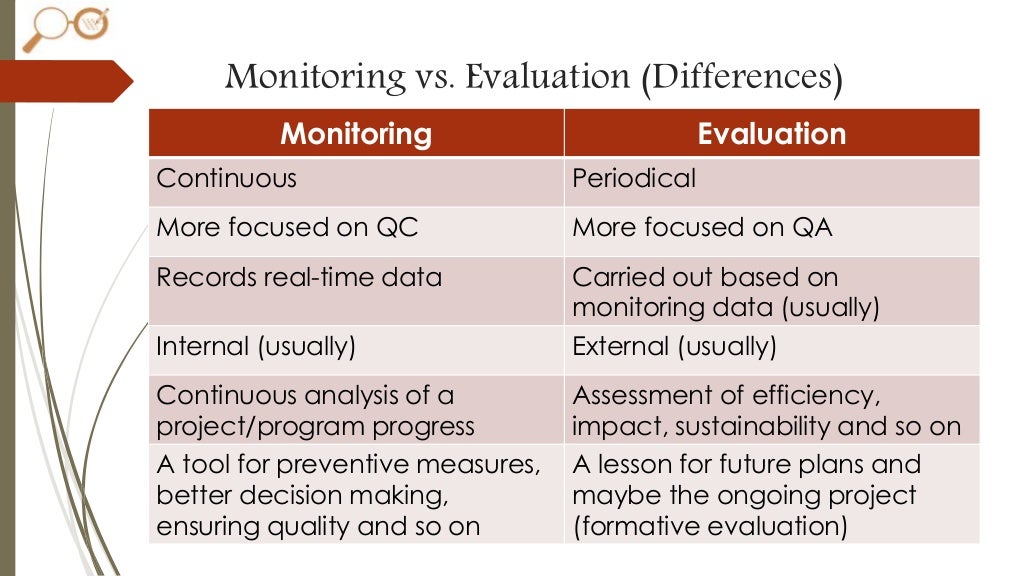 Monitoring vs. Evaluation (Differences)

| Monitoring | Evaluation |
|---|---|
| Continuous | Periodical |
| More focused on QC | More focused on QA |
| Records real-time data | Carried out based on monitoring data (usually) |
| Internal (usually) | External (usually) |
| Continuous analysis of a project/program progress | Assessment of efficiency, impact, sustainability and so on |
| A tool for preventive measures, better decision making, ensuring quality and so on | A lesson for future plans and maybe the ongoing project (formative evaluation) |